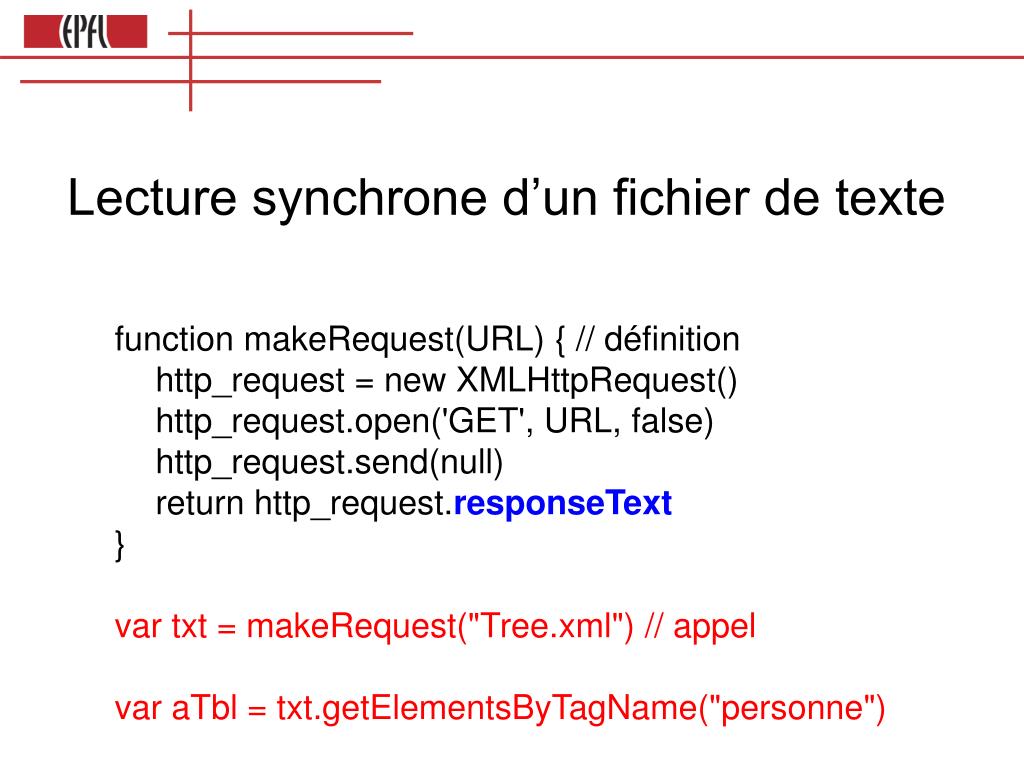 EPFL

Lecture synchrone d’un fichier de texte

function makeRequest(URL) { // définition
http_request = new XMLHttpRequest()
http_request.open('GET', URL, false)
http_request.send(null)
return http_request.responseText
}

var txt = makeRequest("Tree.xml") // appel

var aTbl = txt.getElementsByTagName("personne")